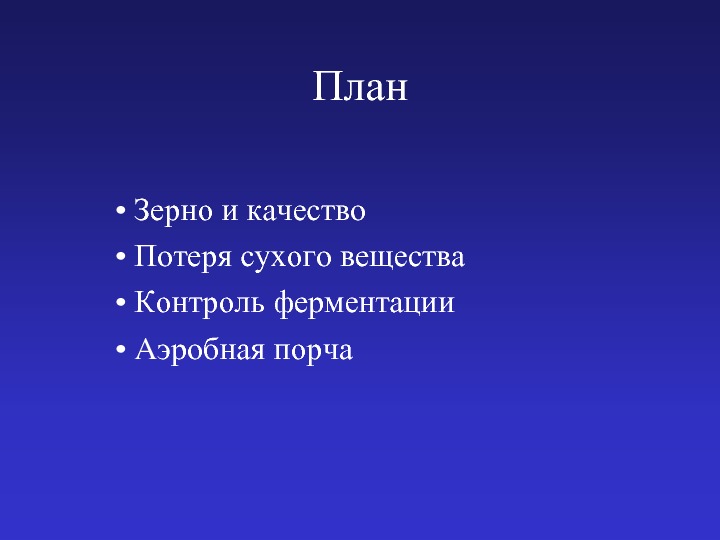 План

• Зерно и качество
• Потеря сухого вещества
• Контроль ферментации
• Аэробная порча